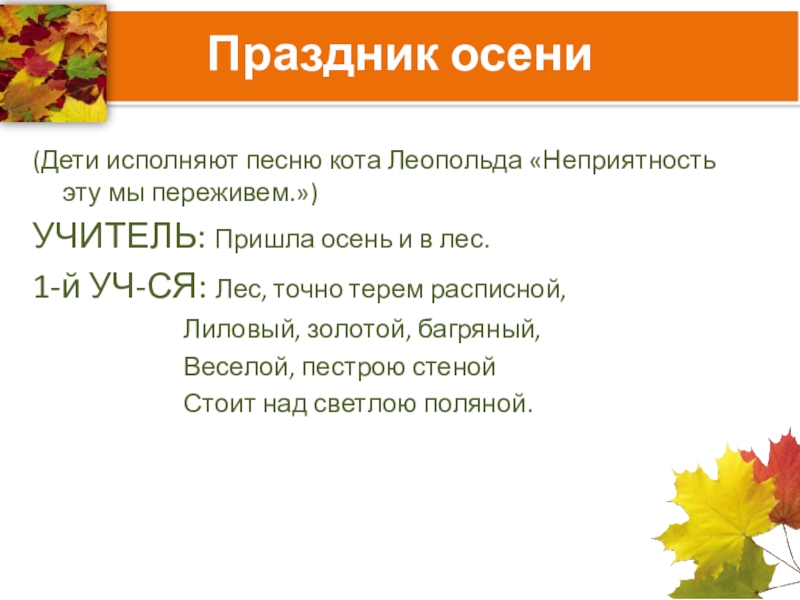 Праздник осени

(Дети исполняют песню кота Леопольда «Неприятность эту мы переживем.»)

УЧИТЕЛЬ: Пришла осень и в лес.

1-й УЧ-СЯ: Лес, точно терем расписной,
Лиловый, золотой, багряный,
Веселой, пестрою стеной
Стоит над светлою поляной.